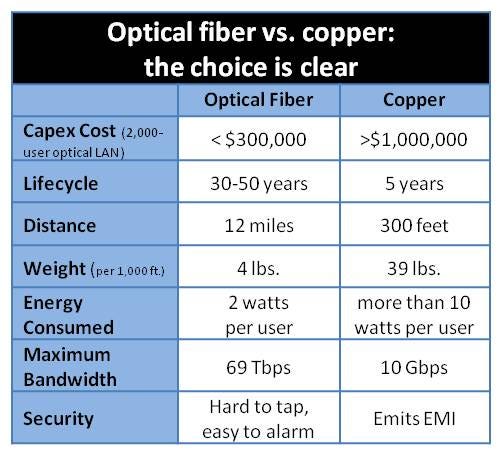 Optical fiber vs. copper: the choice is clear

| | Optical Fiber | Copper |
|---|---|---|
| Capex Cost (2,000-user optical LAN) | < \$300,000 | >\$1,000,000 |
| Lifecycle | 30-50 years | 5 years |
| Distance | 12 miles | 300 feet |
| Weight (per 1,000 ft.) | 4 lbs. | 39 lbs. |
| Energy Consumed | 2 watts per user | more than 10 watts per user |
| Maximum Bandwidth | 69 Tbps | 10 Gbps |
| Security | Hard to tap, easy to alarm | Emits EMI |